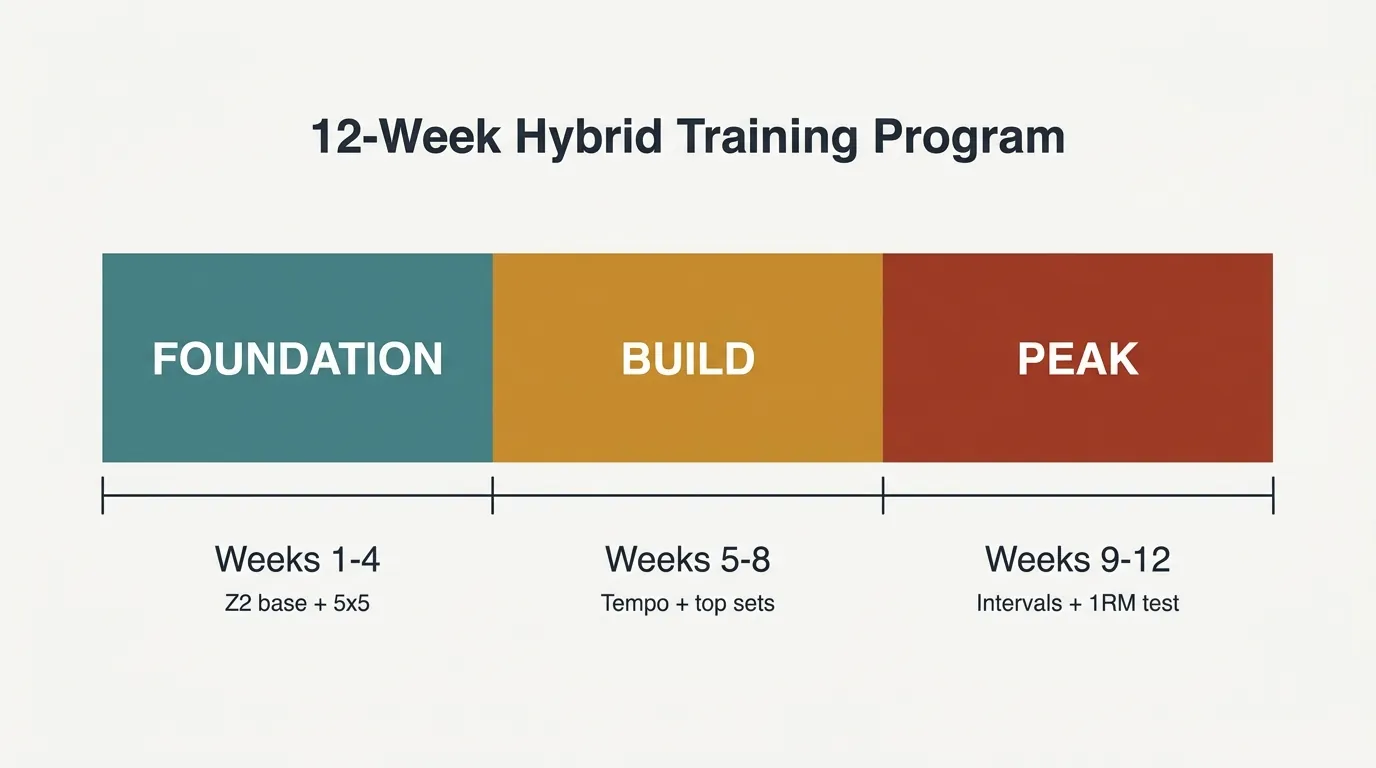 12-Week Hybrid Training Program

FOUNDATION

BUILD

PEAK

Weeks 1-4
Z2 base + 5x5

Weeks 5-8
Tempo + top sets

Weeks 9-12
Intervals + 1RM test